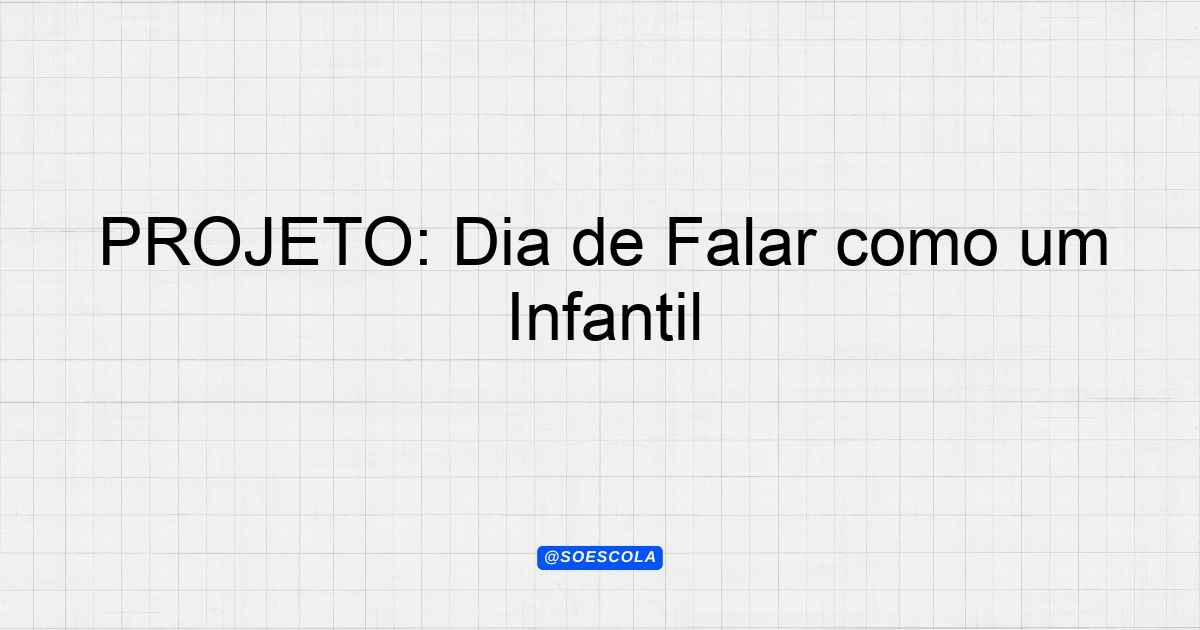 PROJETO: Dia de Falar como um Infantil

@SOESCOLA